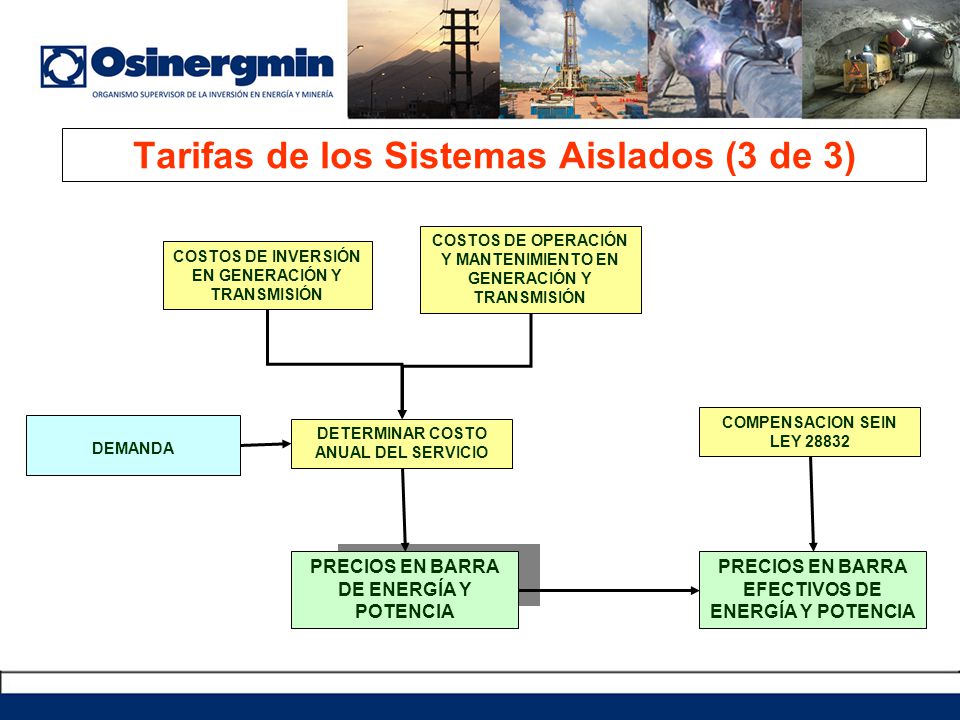 Osinergmin
ORGANISMO SUPERVISOR DE LA INVERSIÓN EN ENERGÍA Y MINERÍA

Tarifas de los Sistemas Aislados (3 de 3)

COSTOS DE INVERSIÓN EN GENERACIÓN Y TRANSMISIÓN

COSTOS DE OPERACIÓN Y MANTENIMIENTO EN GENERACIÓN Y TRANSMISIÓN

DEMANDA

DETERMINAR COSTO ANUAL DEL SERVICIO

COMPENSACION SEIN LEY 28832

PRECIOS EN BARRA DE ENERGÍA Y POTENCIA

PRECIOS EN BARRA EFECTIVOS DE ENERGÍA Y POTENCIA